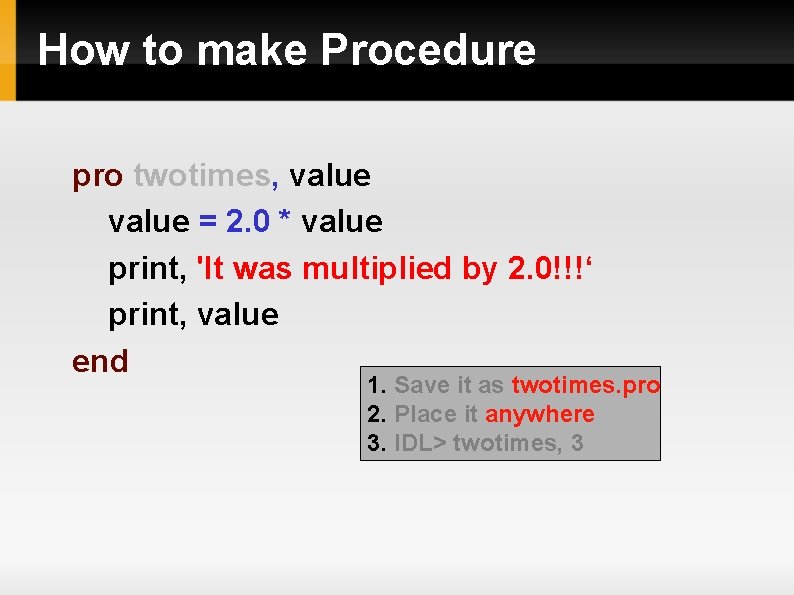 How to make Procedure

pro twotimes, value
value = 2.0 * value
print, 'It was multiplied by 2.0!!!‘
print, value
end

1. Save it as twotimes.pro
2. Place it anywhere
3. IDL> twotimes, 3